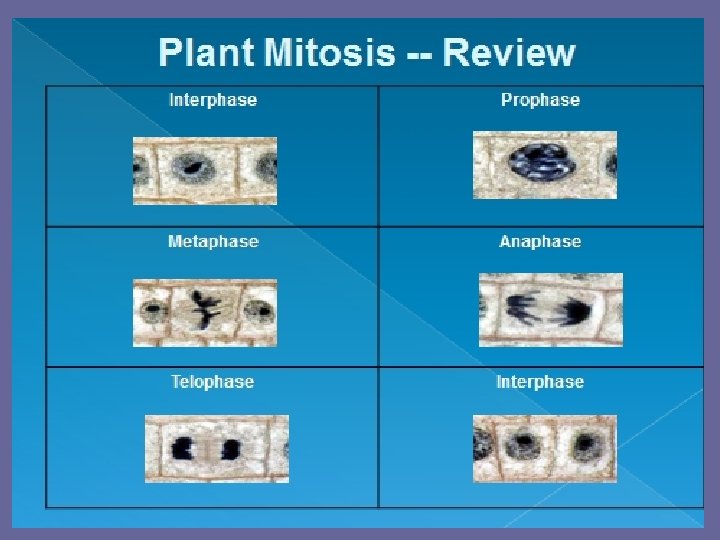 Plant Mitosis -- Review

| Interphase | Prophase |
|---|---|
| Metaphase | Anaphase |
| Telophase | Interphase |